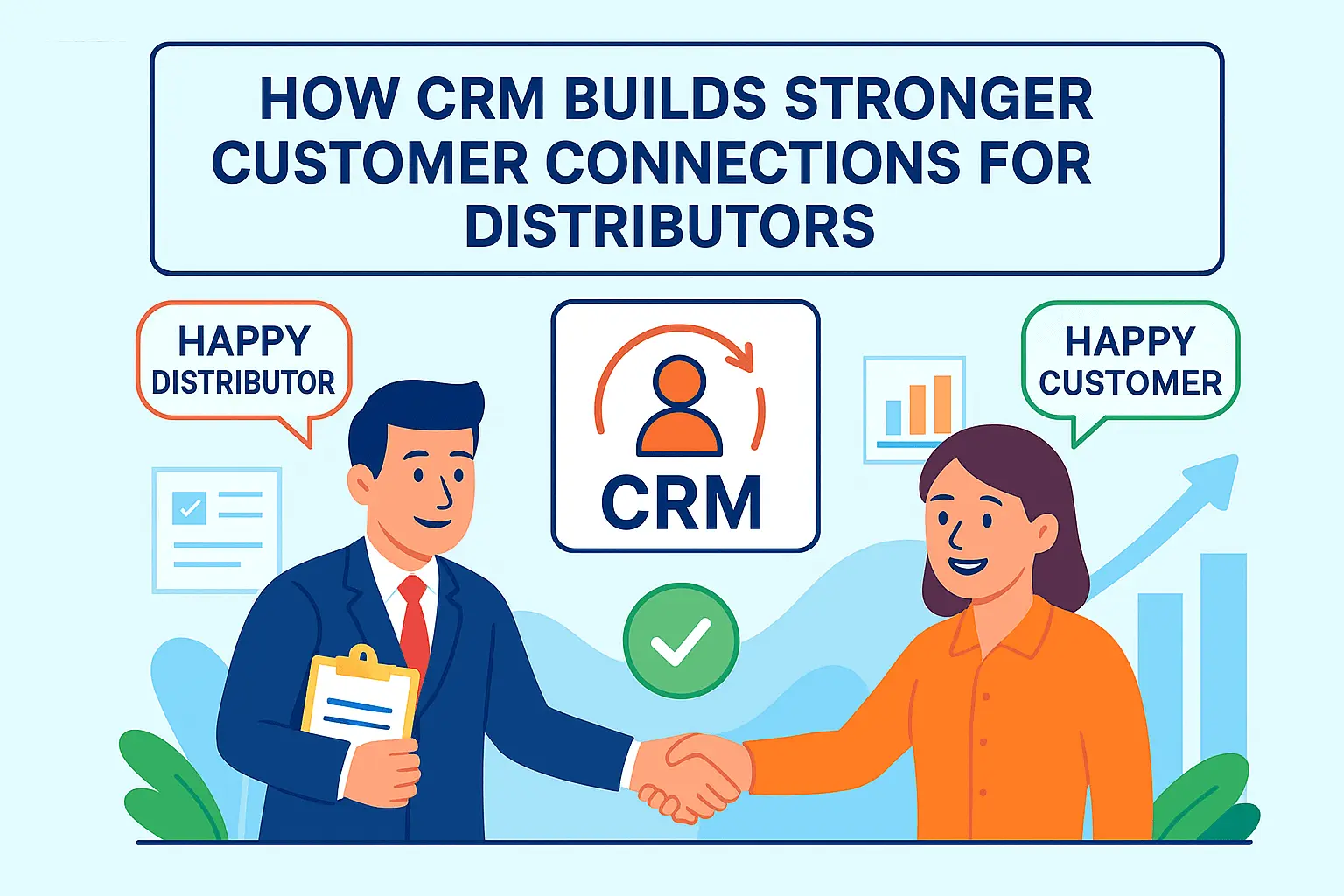 HOW CRM BUILDS STRONGER CUSTOMER CONNECTIONS FOR DISTRIBUTORS

HAPPY DISTRIBUTOR

CRM

HAPPY CUSTOMER